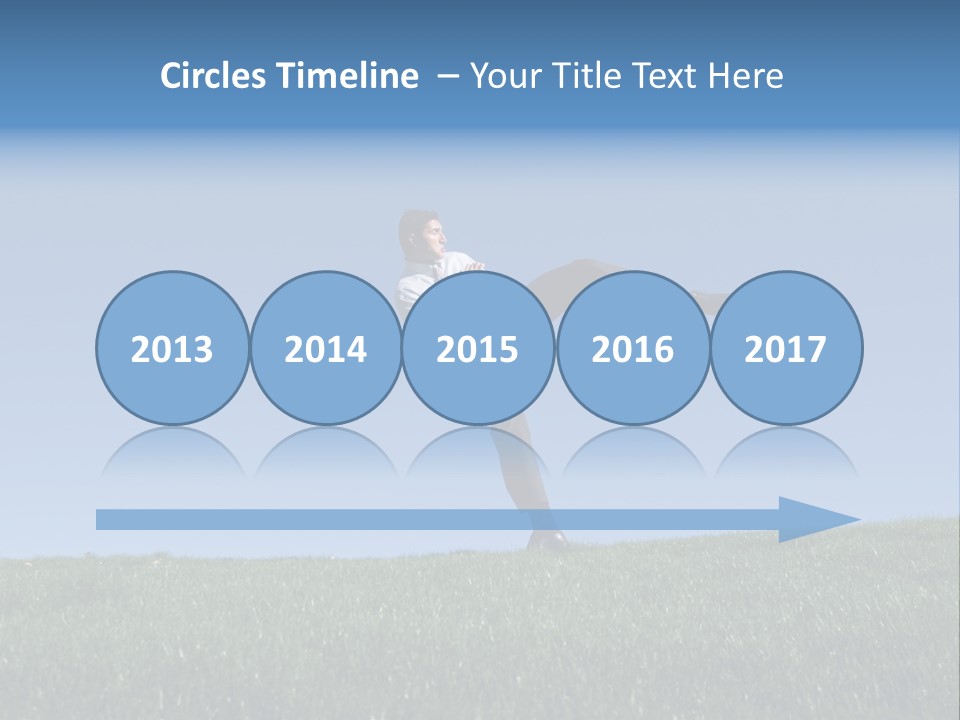 Circles Timeline – Your Title Text Here

2013

2014

2015

2016

2017